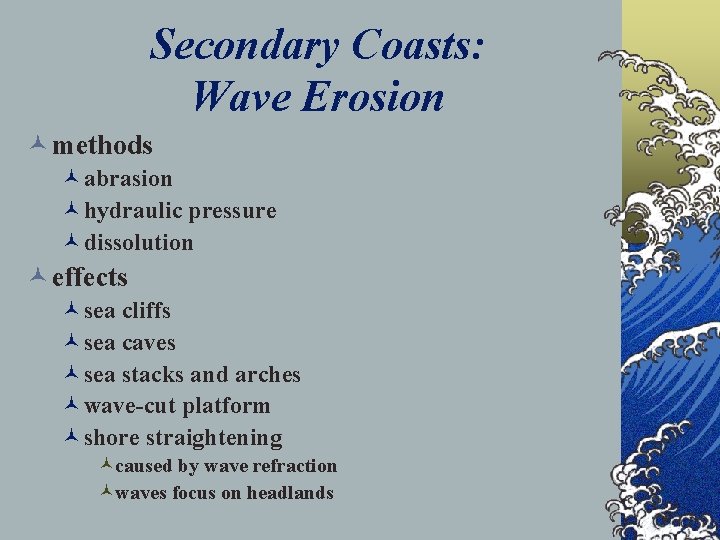 Secondary Coasts:
Wave Erosion

methods
abrasion
hydraulic pressure
dissolution

effects
sea cliffs
sea caves
sea stacks and arches
wave-cut platform
shore straightening
caused by wave refraction
waves focus on headlands